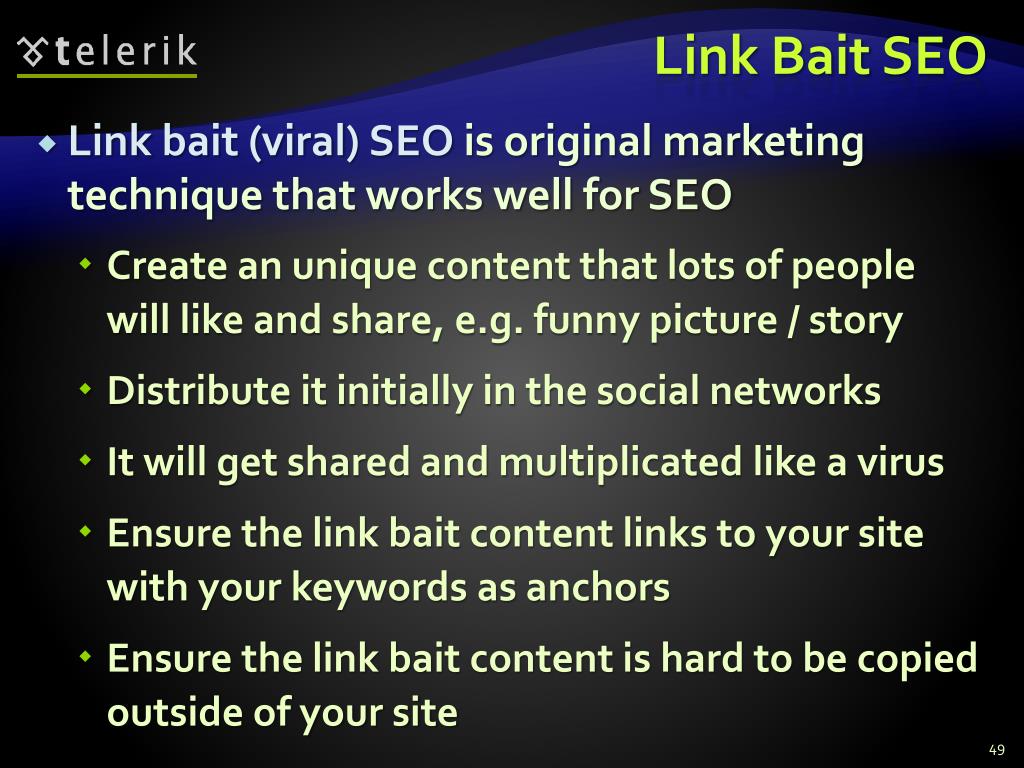 telerik

Link Bait SEO

Link bait (viral) SEO is original marketing technique that works well for SEO

Create an unique content that lots of people will like and share, e.g. funny picture / story

Distribute it initially in the social networks

It will get shared and multiplicated like a virus

Ensure the link bait content links to your site with your keywords as anchors

Ensure the link bait content is hard to be copied outside of your site

49